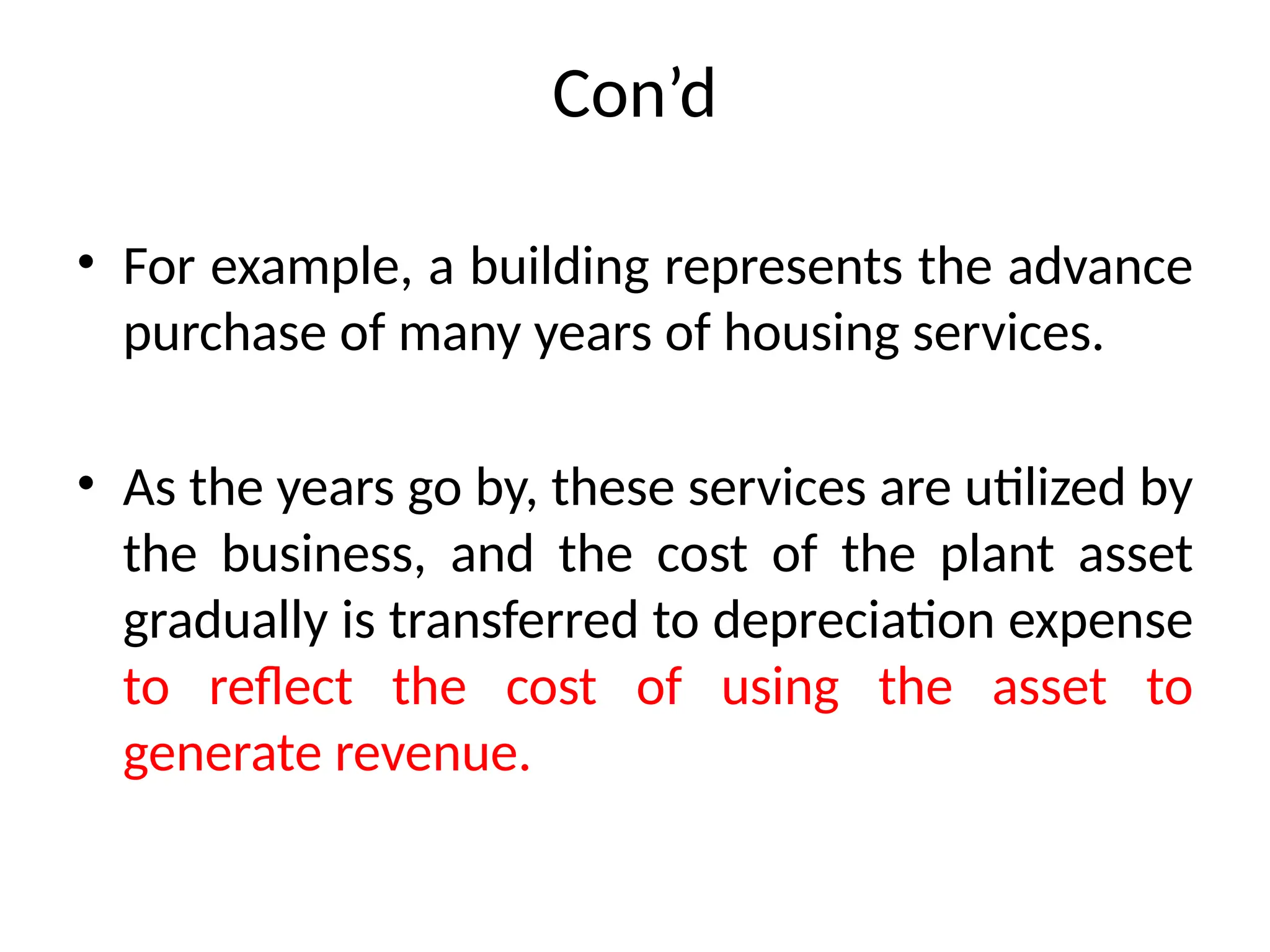 Con’d

• For example, a building represents the advance purchase of many years of housing services.

• As the years go by, these services are utilized by the business, and the cost of the plant asset gradually is transferred to depreciation expense to reflect the cost of using the asset to generate revenue.